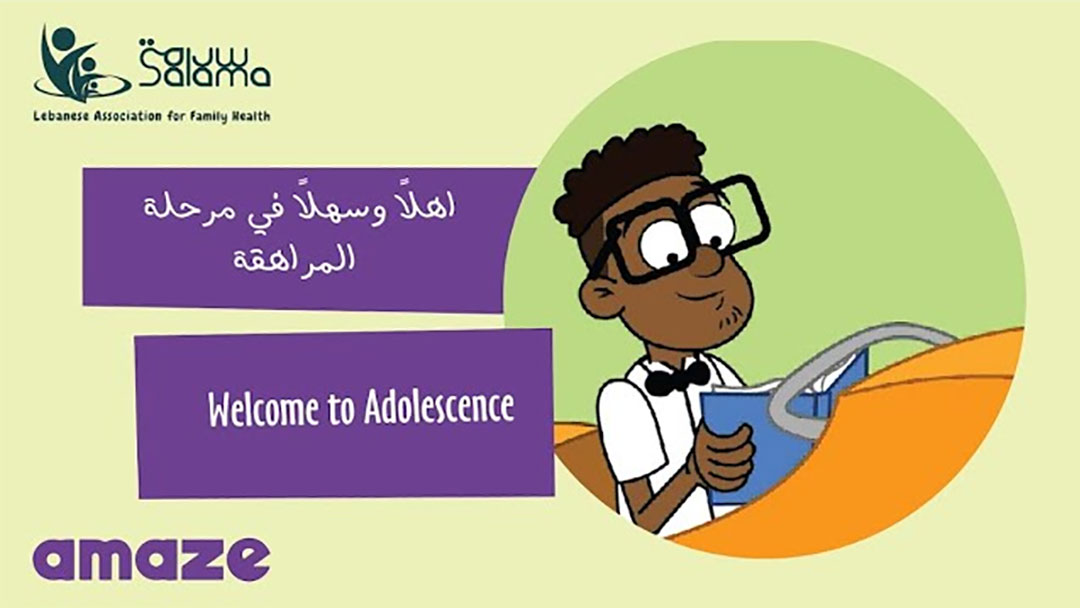 سلامة
Salama
Lebanese Association for Family Health

اهلاً وسهلاً في مرحلة المراهقة

Welcome to Adolescence

amaze